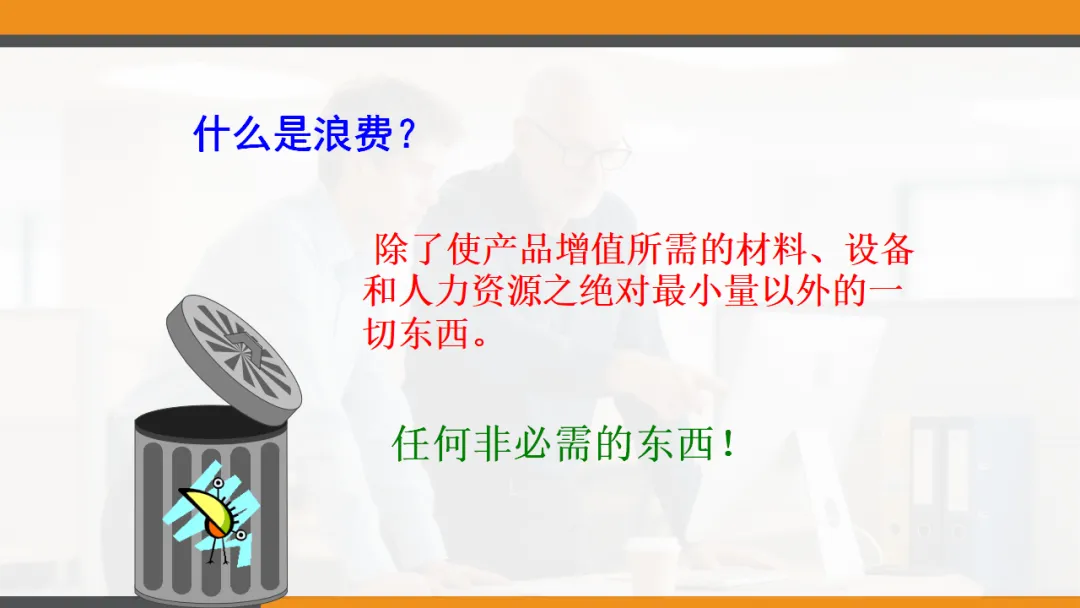 什么是浪费？

除了使产品增值所需的材料、设备和人力资源之绝对最小量以外的一切东西。

任何非必需的东西！